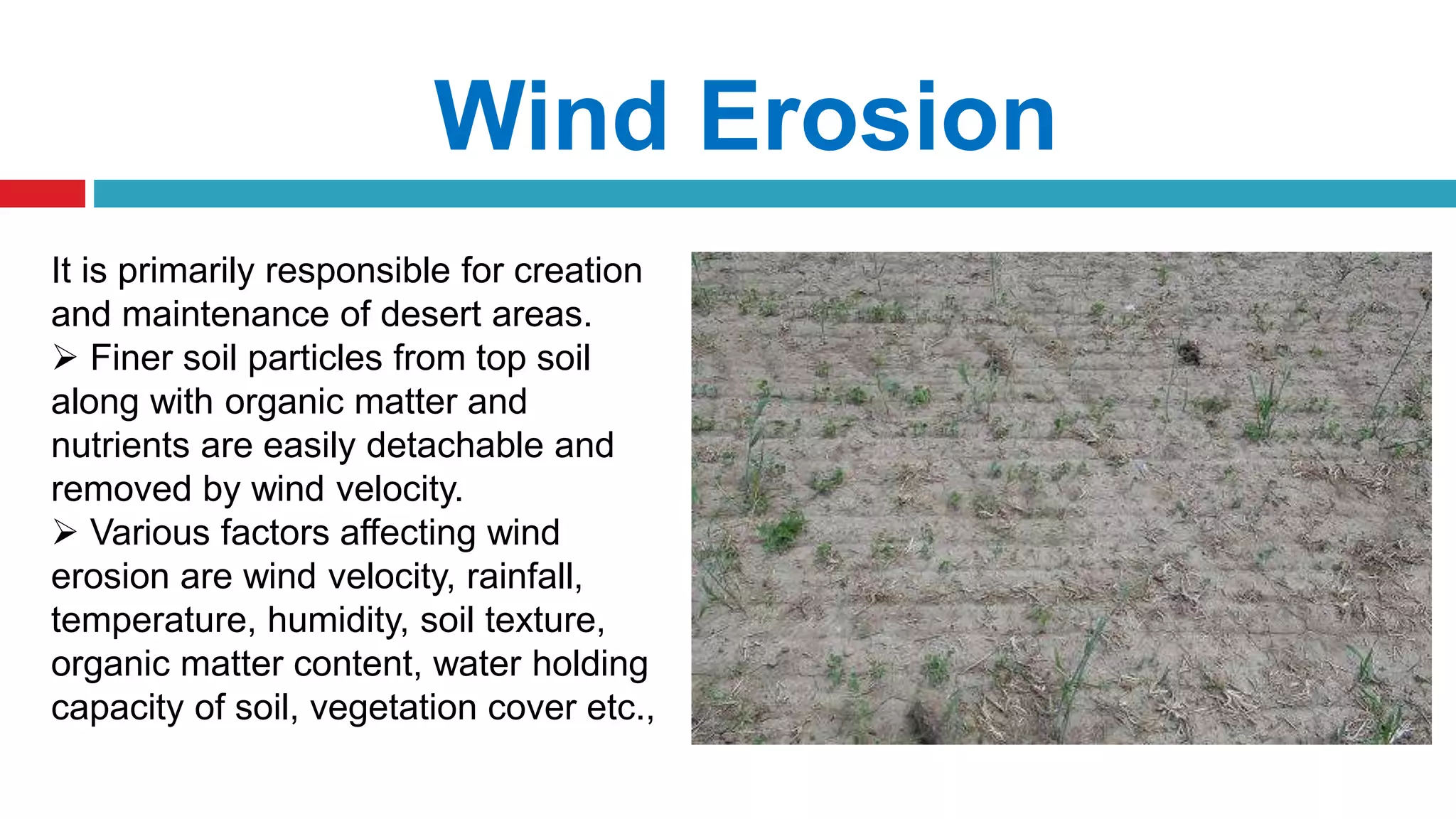 Wind Erosion

It is primarily responsible for creation and maintenance of desert areas.

➢ Finer soil particles from top soil along with organic matter and nutrients are easily detachable and removed by wind velocity.

➢ Various factors affecting wind erosion are wind velocity, rainfall, temperature, humidity, soil texture, organic matter content, water holding capacity of soil, vegetation cover etc.,